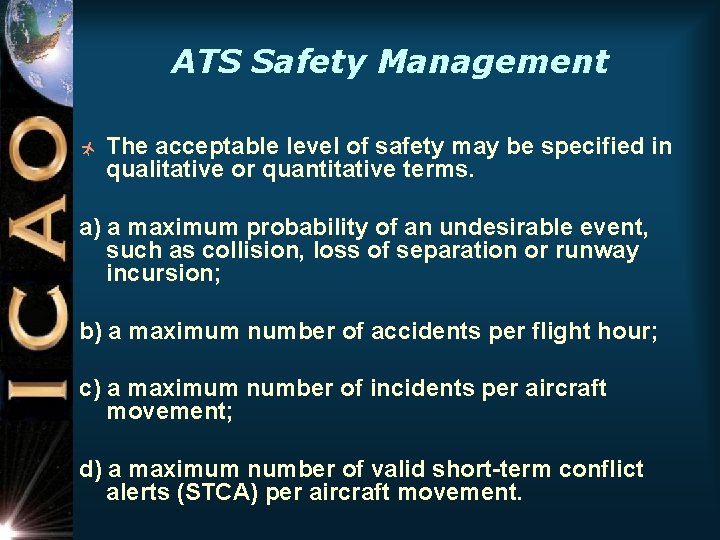 ICAO

ATS Safety Management

The acceptable level of safety may be specified in qualitative or quantitative terms.

a) a maximum probability of an undesirable event, such as collision, loss of separation or runway incursion;

b) a maximum number of accidents per flight hour;

c) a maximum number of incidents per aircraft movement;

d) a maximum number of valid short-term conflict alerts (STCA) per aircraft movement.